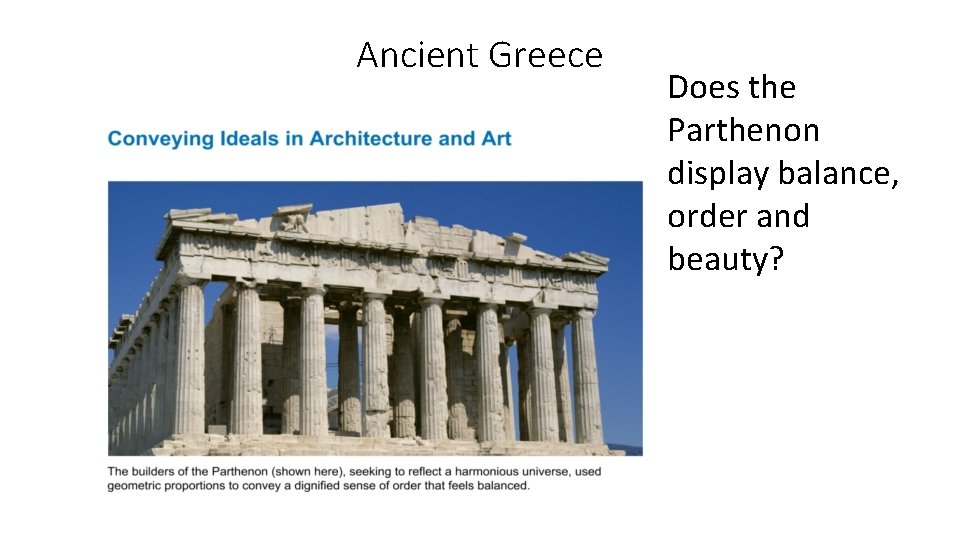 Ancient Greece

Conveying Ideals in Architecture and Art

The builders of the Parthenon (shown here), seeking to reflect a harmonious universe, used geometric proportions to convey a dignified sense of order that feels balanced.

Does the Parthenon display balance, order and beauty?